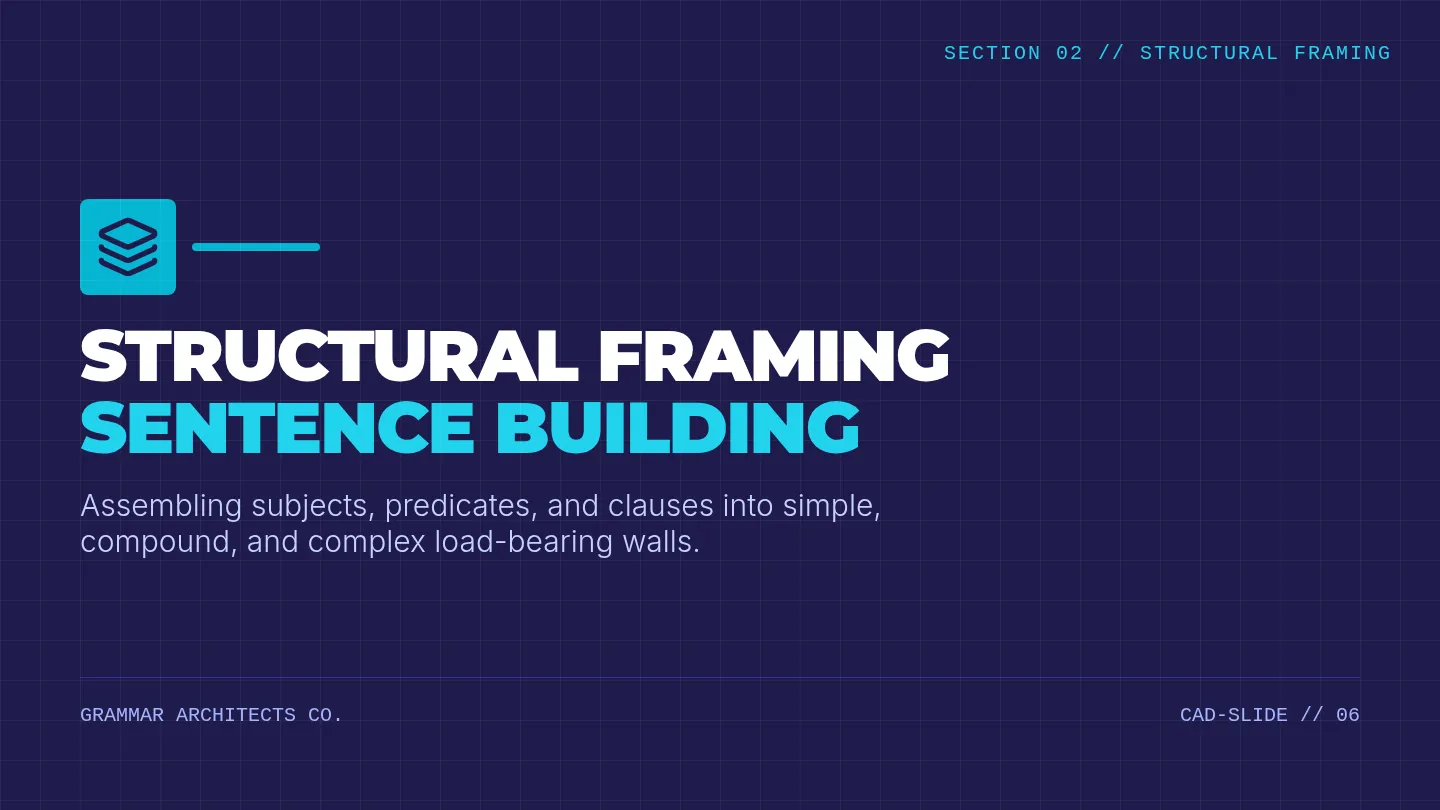 SECTION 02 // STRUCTURAL FRAMING

STRUCTURAL FRAMING
SENTENCE BUILDING

Assembling subjects, predicates, and clauses into simple, compound, and complex load-bearing walls.

GRAMMAR ARCHITECTS CO.

CAD-SLIDE // 06